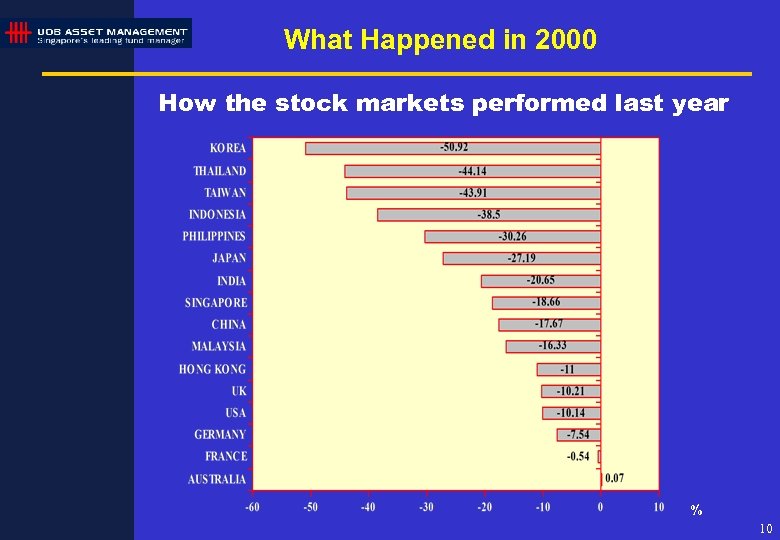 UOB ASSET MANAGEMENT
Singapore's leading fund manager

What Happened in 2000

How the stock markets performed last year

KOREA -50.92
THAILAND -44.14
TAIWAN -43.91
INDONESIA -38.5
PHILIPPINES -30.26
JAPAN -27.19
INDIA -20.65
SINGAPORE -18.66
CHINA -17.67
MALAYSIA -16.33
HONG KONG -11
UK -10.21
USA -10.14
GERMANY -7.54
FRANCE -0.54
AUSTRALIA 0.07

-60 -50 -40 -30 -20 -10 0 10 %

10